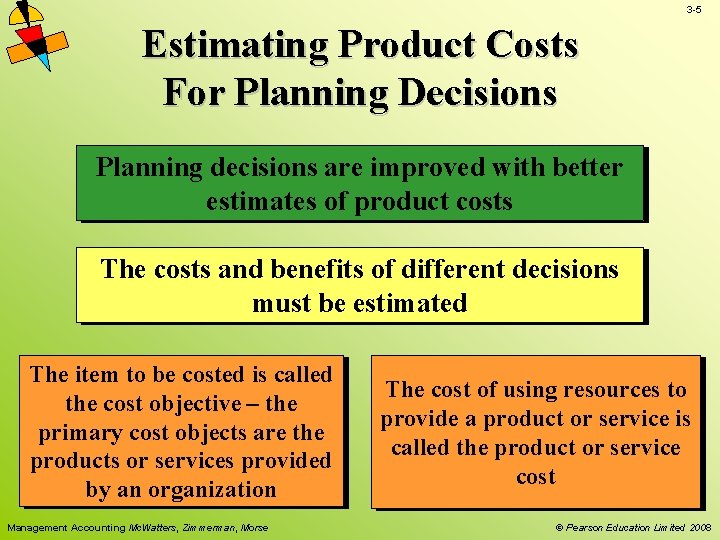 3-5

Estimating Product Costs For Planning Decisions

Planning decisions are improved with better estimates of product costs

The costs and benefits of different decisions must be estimated

The item to be costed is called the cost objective – the primary cost objects are the products or services provided by an organization

The cost of using resources to provide a product or service is called the product or service cost

Management Accounting McWatters, Zimmerman, Morse

© Pearson Education Limited 2008